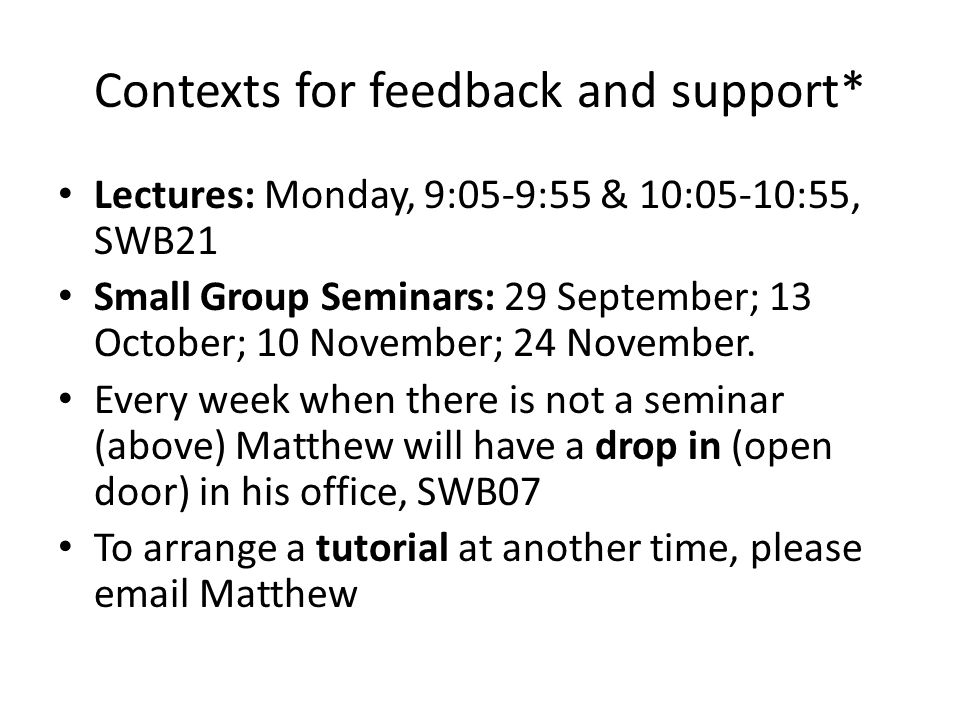 Contexts for feedback and support*

• Lectures: Monday, 9:05-9:55 & 10:05-10:55, SWB21
• Small Group Seminars: 29 September; 13 October; 10 November; 24 November.
• Every week when there is not a seminar (above) Matthew will have a drop in (open door) in his office, SWB07
• To arrange a tutorial at another time, please email Matthew